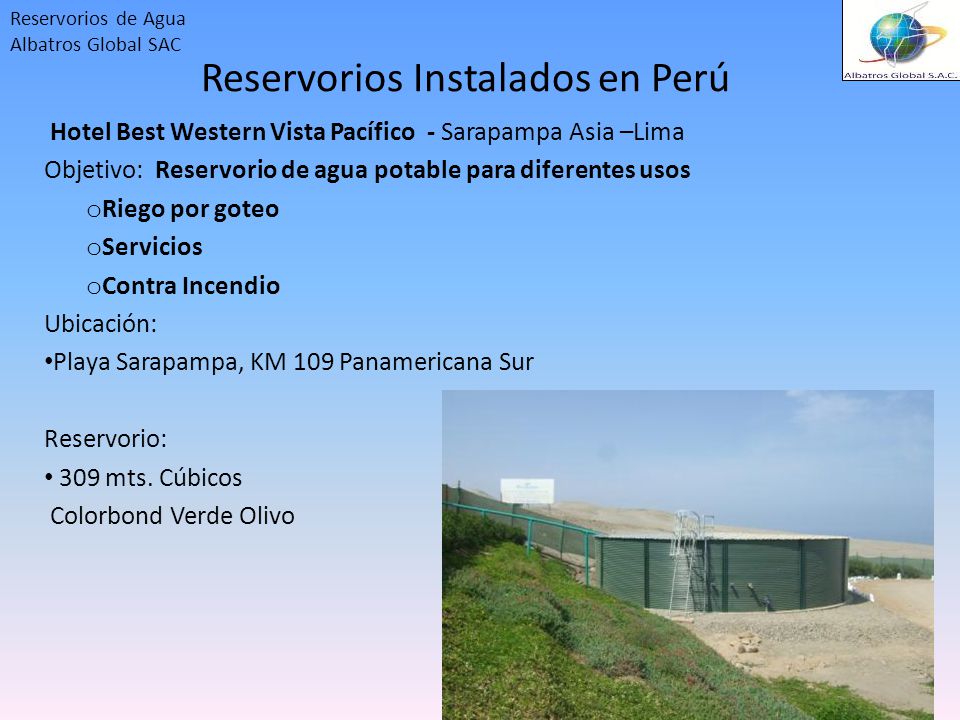 Reservorios de Agua
Albatros Global SAC

Albatros Global S.A.C.

Reservorios Instalados en Perú

Hotel Best Western Vista Pacífico - Sarapampa Asia –Lima

Objetivo: Reservorio de agua potable para diferentes usos

o Riego por goteo

o Servicios

o Contra Incendio

Ubicación:

• Playa Sarapampa, KM 109 Panamericana Sur

Reservorio:

• 309 mts. Cúbicos

Colorbond Verde Olivo